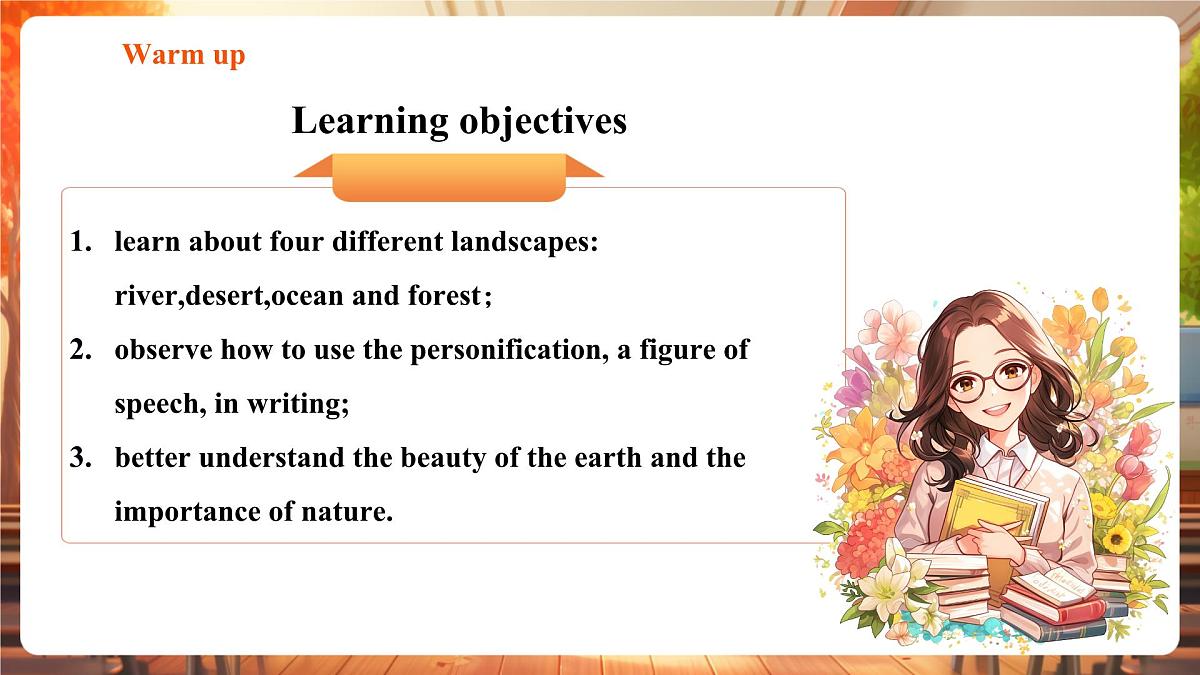 Warm up

Learning objectives

1. learn about four different landscapes: river,desert,ocean and forest；
2. observe how to use the personification, a figure of speech, in writing;
3. better understand the beauty of the earth and the importance of nature.